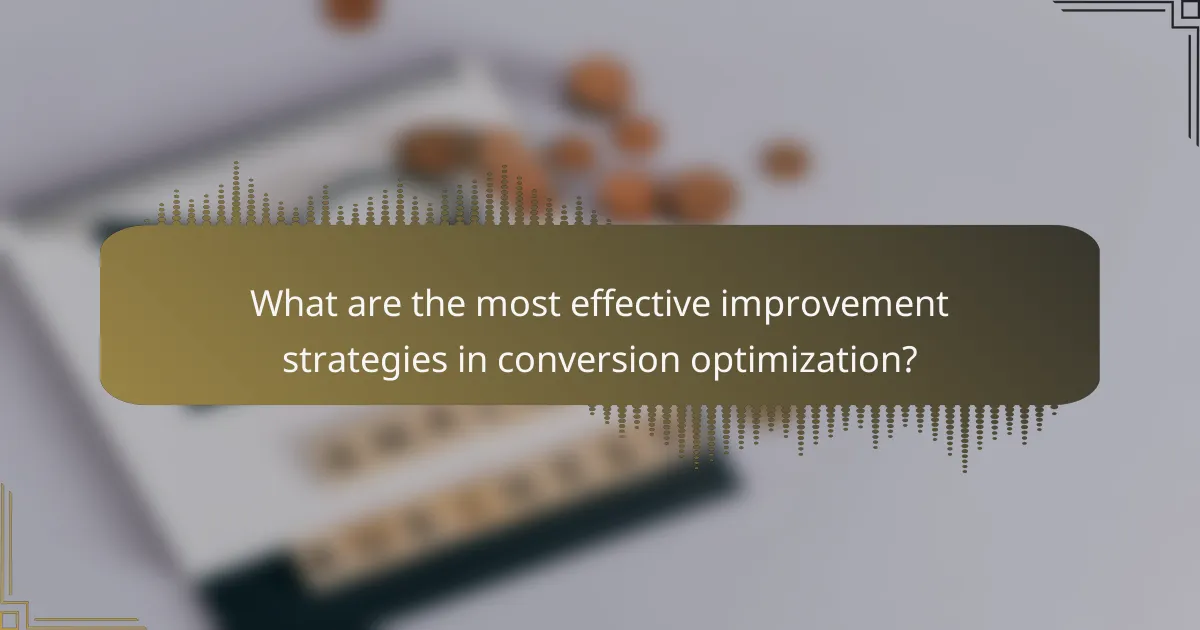 What are the most effective improvement strategies in conversion optimization?